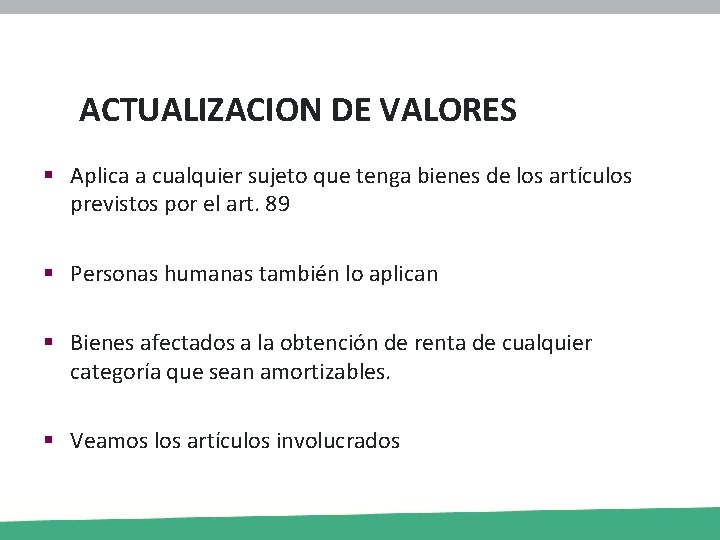 ACTUALIZACION DE VALORES

▪ Aplica a cualquier sujeto que tenga bienes de los artículos previstos por el art. 89

▪ Personas humanas también lo aplican

▪ Bienes afectados a la obtención de renta de cualquier categoría que sean amortizables.

▪ Veamos los artículos involucrados